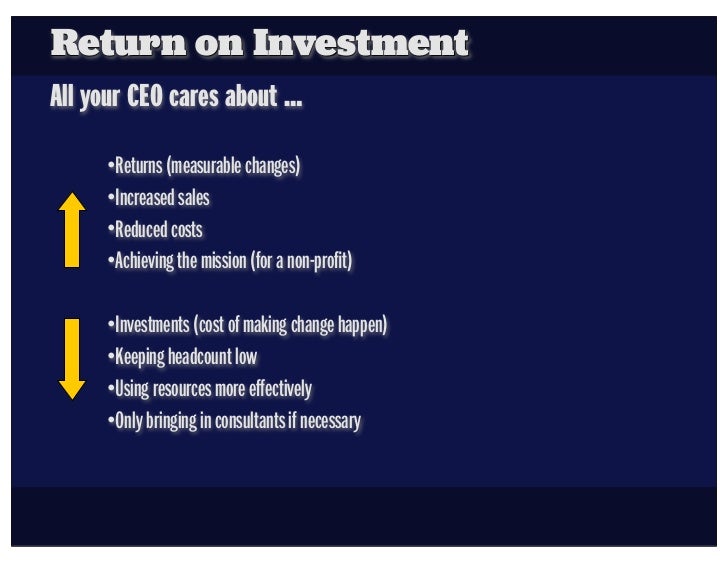 Return on Investment

All your CEO cares about ...

•Returns (measurable changes)
•Increased sales
•Reduced costs
•Achieving the mission (for a non-profit)

•Investments (cost of making change happen)
•Keeping headcount low
•Using resources more effectively
•Only bringing in consultants if necessary